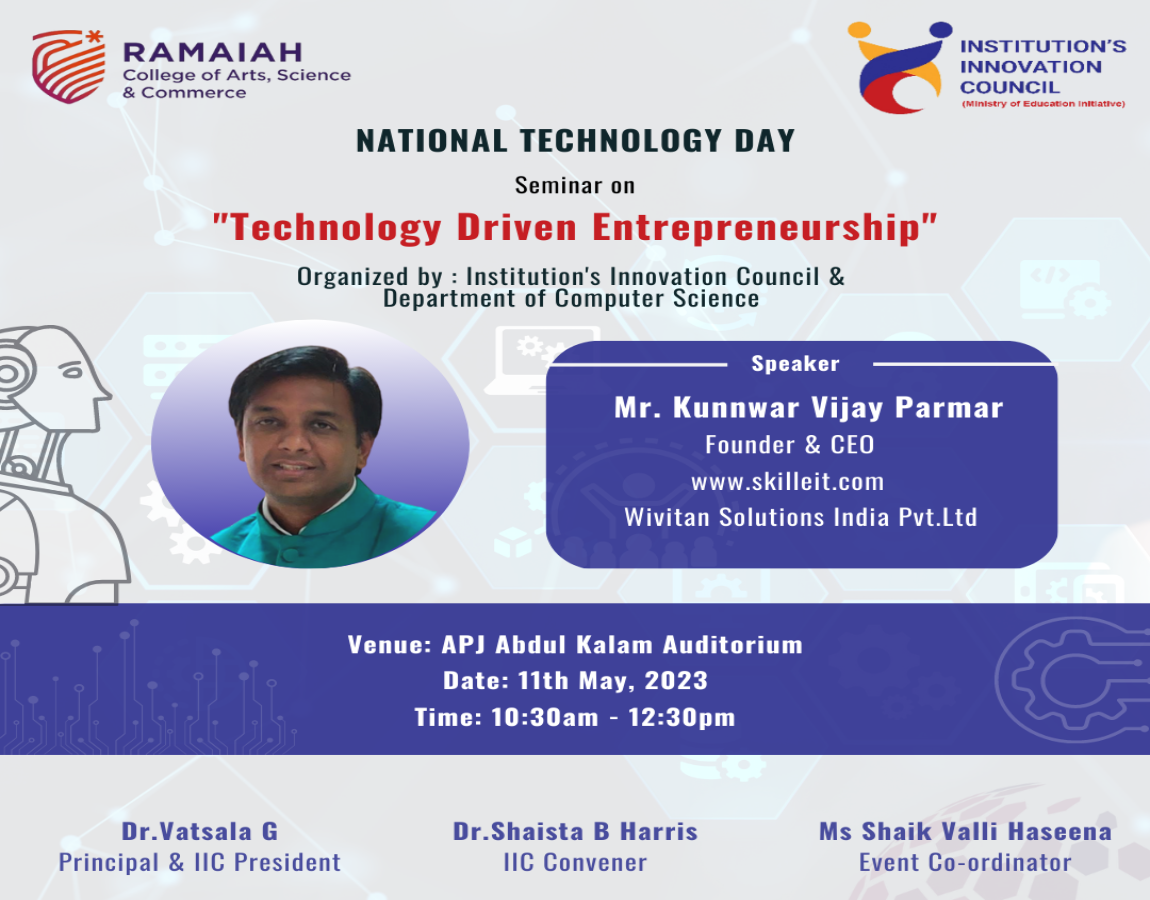 RAMAIAH
College of Arts, Science & Commerce

INSTITUTION'S INNOVATION COUNCIL
(Ministry of Education Initiative)

NATIONAL TECHNOLOGY DAY

Seminar on

"Technology Driven Entrepreneurship"

Organized by : Institution's Innovation Council & Department of Computer Science

Speaker

Mr. Kunnwar Vijay Parmar
Founder & CEO
www.skilleit.com
Wivitan Solutions India Pvt.Ltd

Venue: APJ Abdul Kalam Auditorium
Date: 11th May, 2023
Time: 10:30am - 12:30pm

Dr.Vatsala G
Principal & IIC President

Dr.Shaista B Harris
IIC Convener

Ms Shaik Valli Haseena
Event Co-ordinator